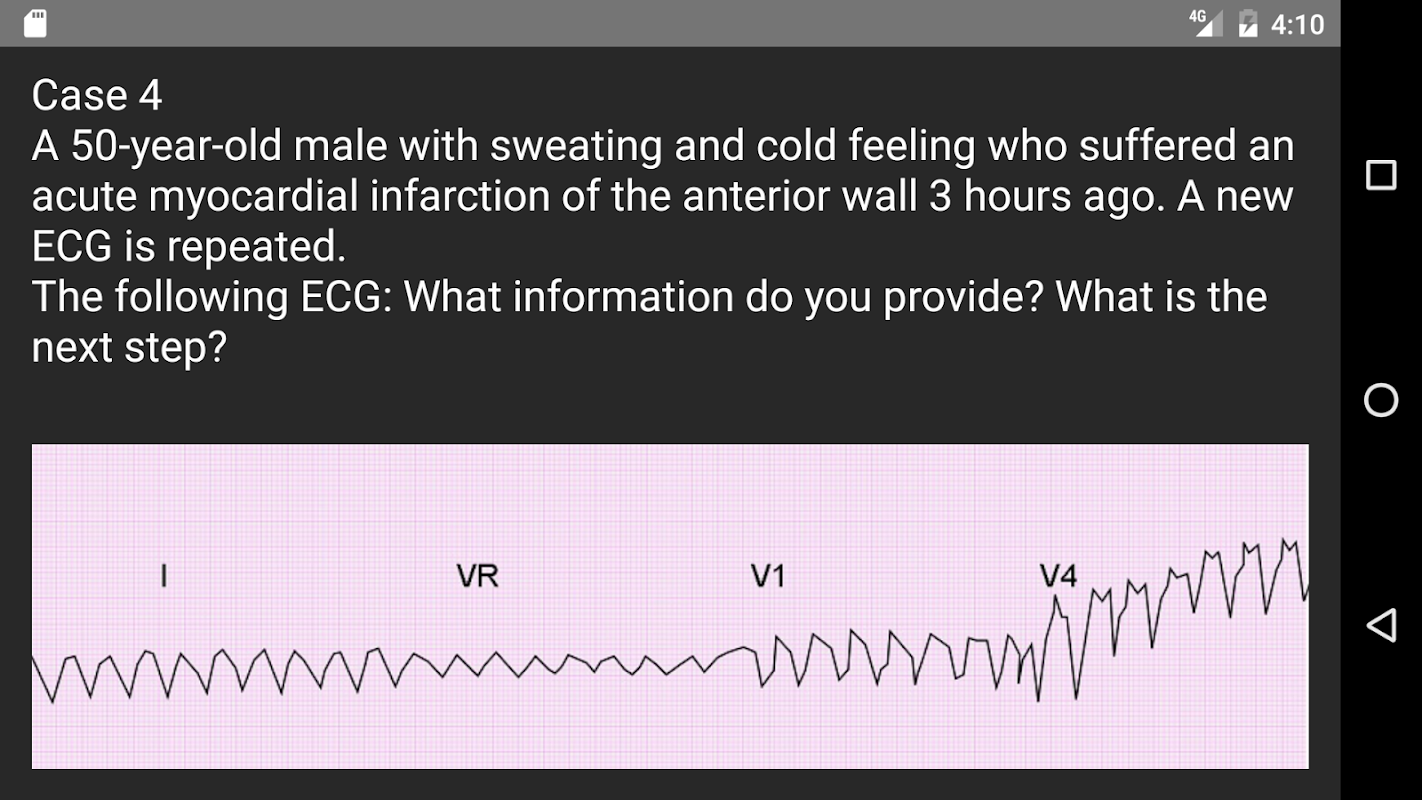 4G 4:10

Case 4
A 50-year-old male with sweating and cold feeling who suffered an acute myocardial infarction of the anterior wall 3 hours ago. A new ECG is repeated.
The following ECG: What information do you provide? What is the next step?

I
VR
V1
V4